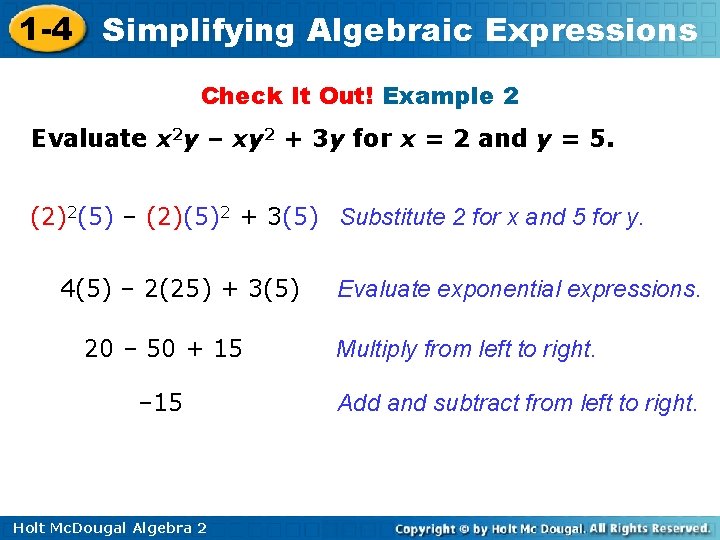 1-4 Simplifying Algebraic Expressions

Check It Out! Example 2

Evaluate $x^2y - xy^2 + 3y$ for $x = 2$ and $y = 5$.

$(2)^2(5) - (2)(5)^2 + 3(5)$ Substitute 2 for x and 5 for y.

$4(5) - 2(25) + 3(5)$ Evaluate exponential expressions.

$20 - 50 + 15$ Multiply from left to right.

$-15$ Add and subtract from left to right.

Holt McDougal Algebra 2

Copyright © by Holt Mc Dougal. All Rights Reserved.